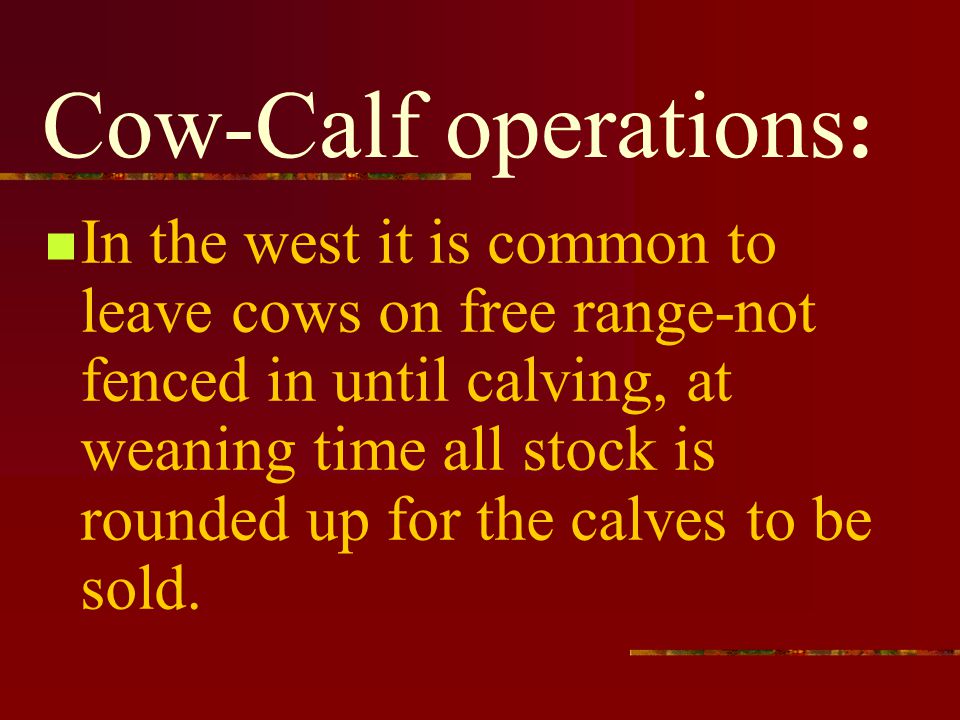 Cow-Calf operations:

In the west it is common to leave cows on free range-not fenced in until calving, at weaning time all stock is rounded up for the calves to be sold.